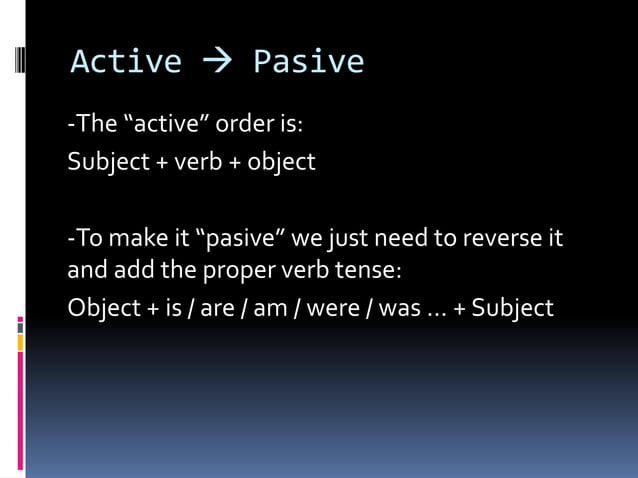 Active → Pasive

-The “active” order is:

Subject + verb + object

-To make it “pasive” we just need to reverse it and add the proper verb tense:

Object + is / are / am / were / was … + Subject